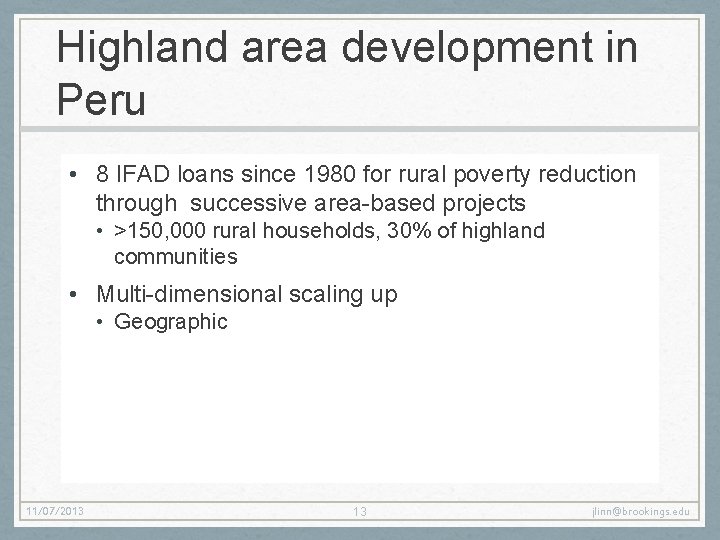 Highland area development in Peru

• 8 IFAD loans since 1980 for rural poverty reduction through successive area-based projects
• >150,000 rural households, 30% of highland communities
• Multi-dimensional scaling up
• Geographic

11/07/2013
13
jlinn@brookings.edu